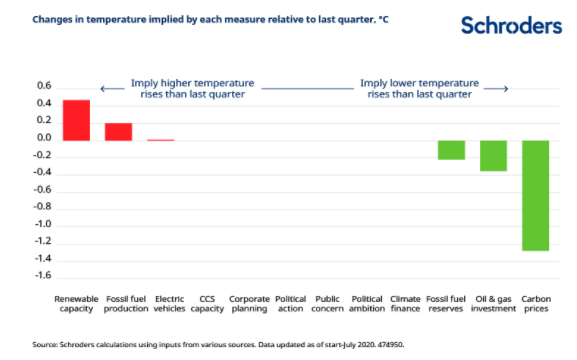 Changes in temperature implied by each measure relative to last quarter, °C

Schroders

Imply higher temperature rises than last quarter

Imply lower temperature rises than last quarter

0.6
0.4
0.2
0.0
-0.2
-0.4
-0.6
-0.8
-1.0
-1.2
-1.4
-1.6

Renewable capacity
Fossil fuel production
Electric vehicles
CCS capacity
Corporate planning
Political action
Public concern
Political ambition
Climate finance
Fossil fuel reserves
Oil & gas investment
Carbon prices

Source: Schroders calculations using inputs from various sources. Data updated as of start-July 2020. 474950.